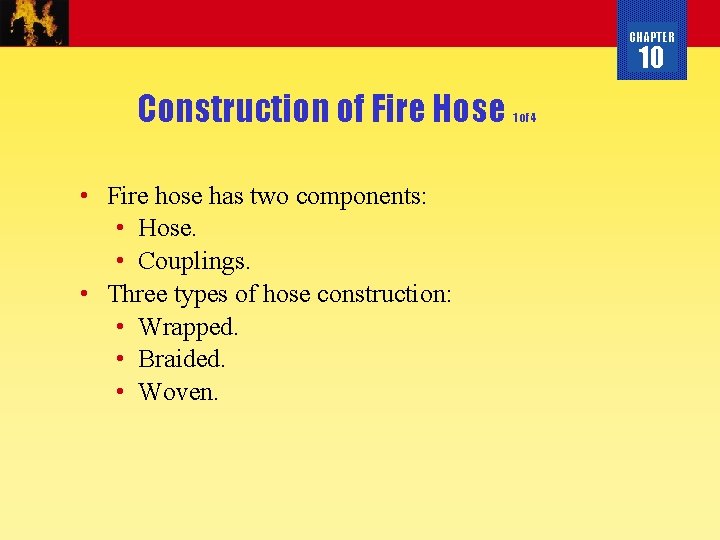 CHAPTER
10

Construction of Fire Hose 1 of 4

• Fire hose has two components:
  • Hose.
  • Couplings.
• Three types of hose construction:
  • Wrapped.
  • Braided.
  • Woven.